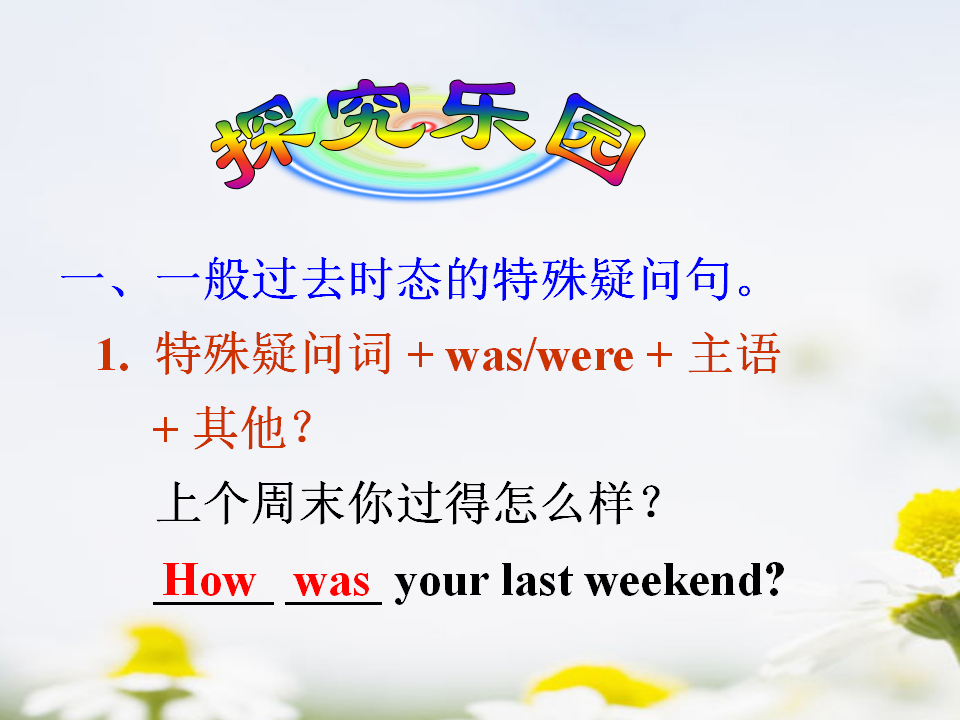 探究乐园

一、一般过去时态的特殊疑问句。

1. 特殊疑问词 + was/were + 主语 + 其他？

上个周末你过得怎么样？

How was your last weekend?